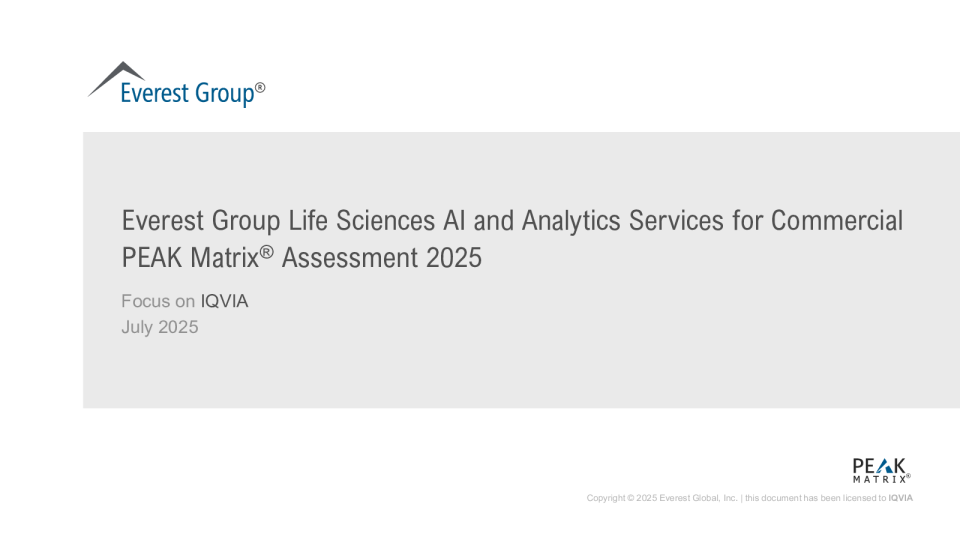 Everest Group®

Everest Group Life Sciences AI and Analytics Services for Commercial PEAK Matrix® Assessment 2025

Focus on IQVIA
July 2025

PEAK MATRIX®

Copyright © 2025 Everest Global, Inc. | this document has been licensed to IQVIA